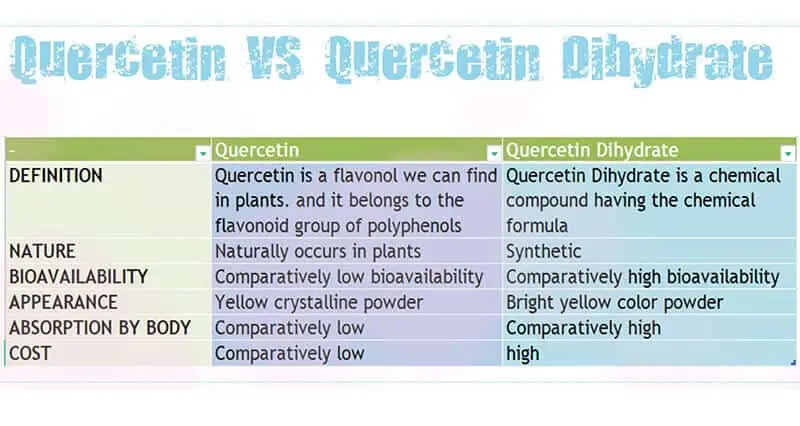 Quercetin VS Quercetin Dihydrate

| - | Quercetin | Quercetin Dihydrate |
|---|---|---|
| DEFINITION | Quercetin is a flavonol we can find in plants. and it belongs to the flavonoid group of polyphenols | Quercetin Dihydrate is a chemical compound having the chemical formula |
| NATURE | Naturally occurs in plants | Synthetic |
| BIOAVAILABILITY | Comparatively low bioavailability | Comparatively high bioavailability |
| APPEARANCE | Yellow crystalline powder | Bright yellow color powder |
| ABSORPTION BY BODY | Comparatively low | Comparatively high |
| COST | Comparatively low | high |